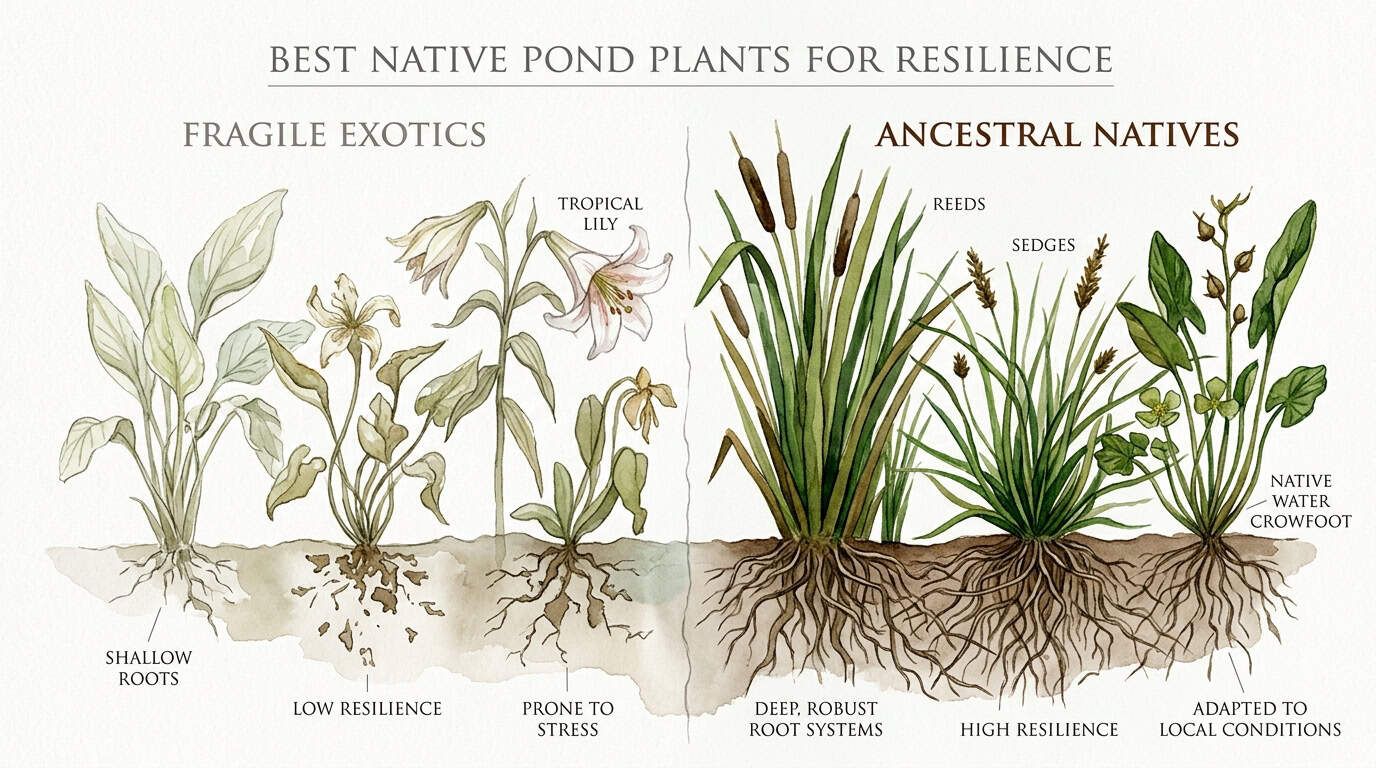 BEST NATIVE POND PLANTS FOR RESILIENCE

FRAGILE EXOTICS

TROPICAL LILY

SHALLOW ROOTS

LOW RESILIENCE

PRONE TO STRESS

ANCESTRAL NATIVES

REEDS

SEDGES

NATIVE WATER CROWFOOT

DEEP, ROBUST ROOT SYSTEMS

HIGH RESILIENCE

ADAPTED TO LOCAL CONDITIONS